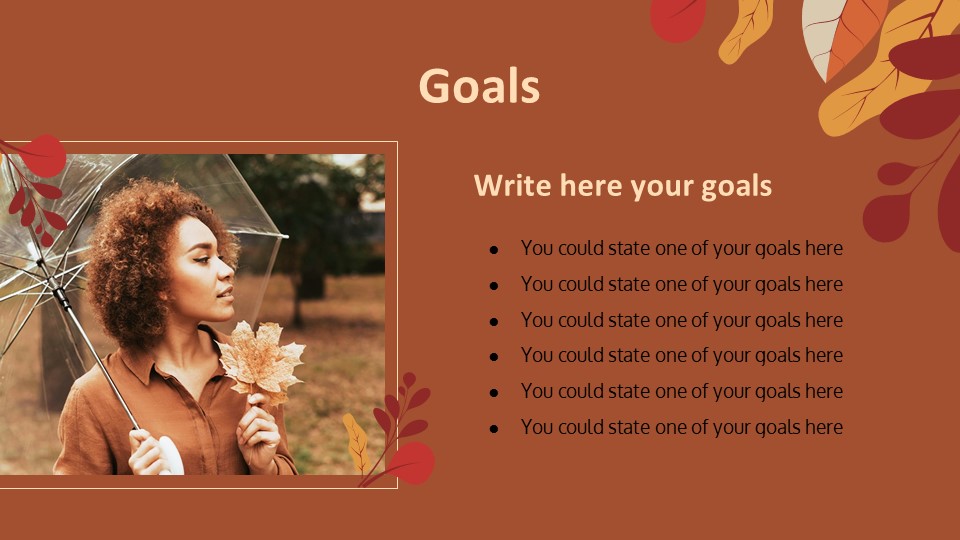 Goals

Write here your goals

- You could state one of your goals here
- You could state one of your goals here
- You could state one of your goals here
- You could state one of your goals here
- You could state one of your goals here
- You could state one of your goals here